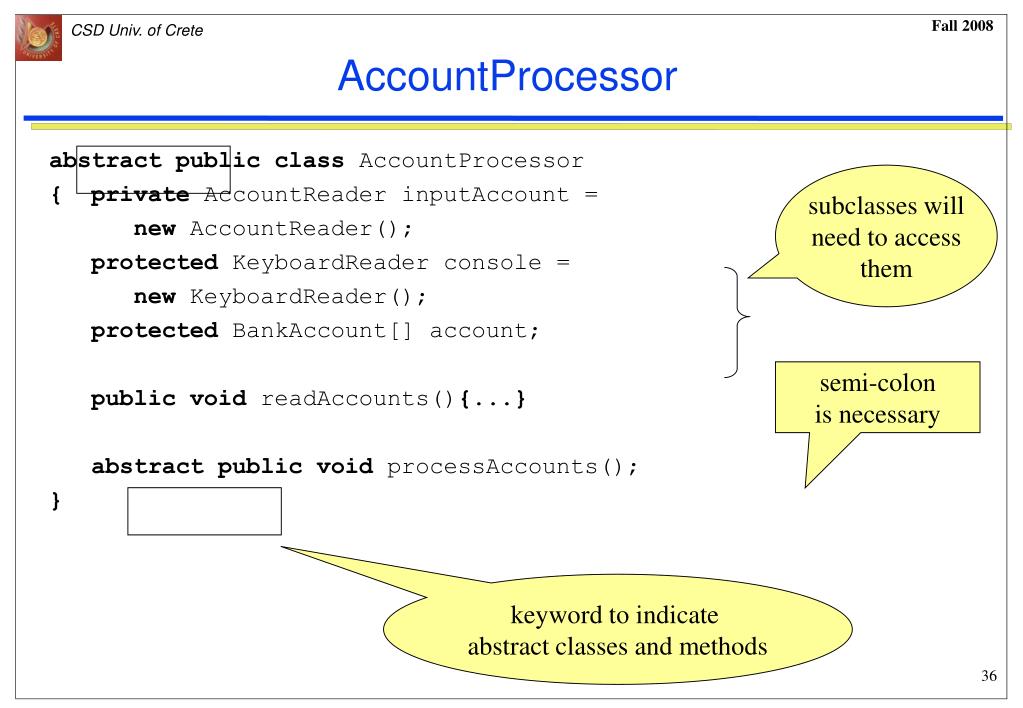 CSD Univ. of Crete

Fall 2008

AccountProcessor

abstract public class AccountProcessor
{ private AccountReader inputAccount =
new AccountReader();
protected KeyboardReader console =
new KeyboardReader();
protected BankAccount[] account;

public void readAccounts(){...}

abstract public void processAccounts();
}

subclasses will need to access them

semi-colon is necessary

keyword to indicate abstract classes and methods

36